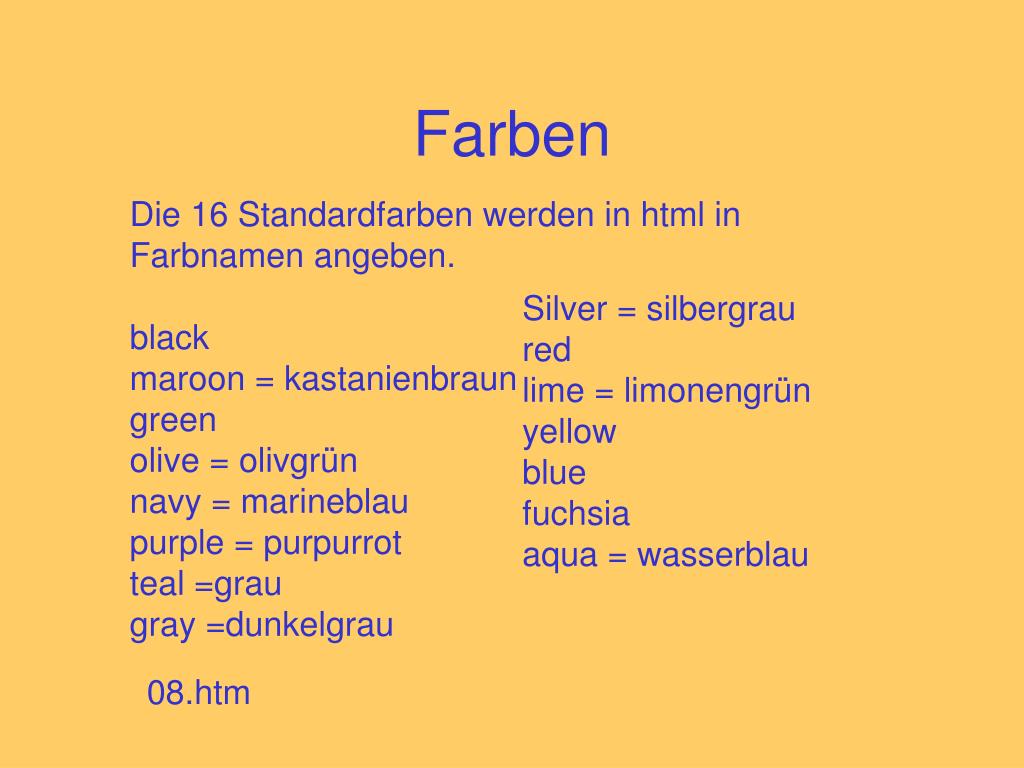 Farben

Die 16 Standardfarben werden in html in Farbnamen angeben.

black
maroon = kastanienbraun
green
olive = olivgrün
navy = marineblau
purple = purpurrot
teal =grau
gray =dunkelgrau

Silver = silbergrau
red
lime = limonengrün
yellow
blue
fuchsia
aqua = wasserblau

08.htm